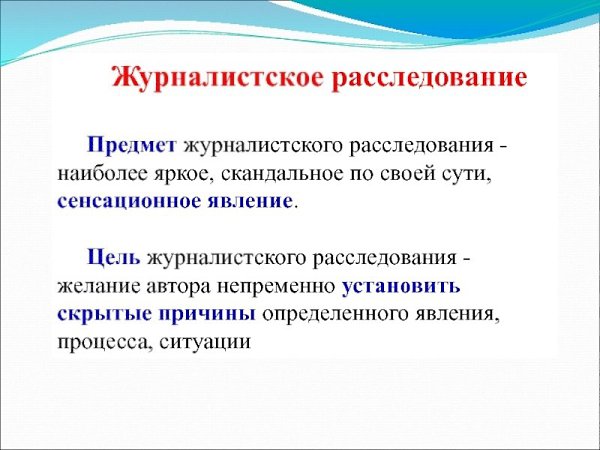 Журналистское расследование

Предмет журналистского расследования - наиболее яркое, скандальное по своей сути, сенсационное явление.

Цель журналистского расследования - желание автора непременно установить скрытые причины определенного явления, процесса, ситуации